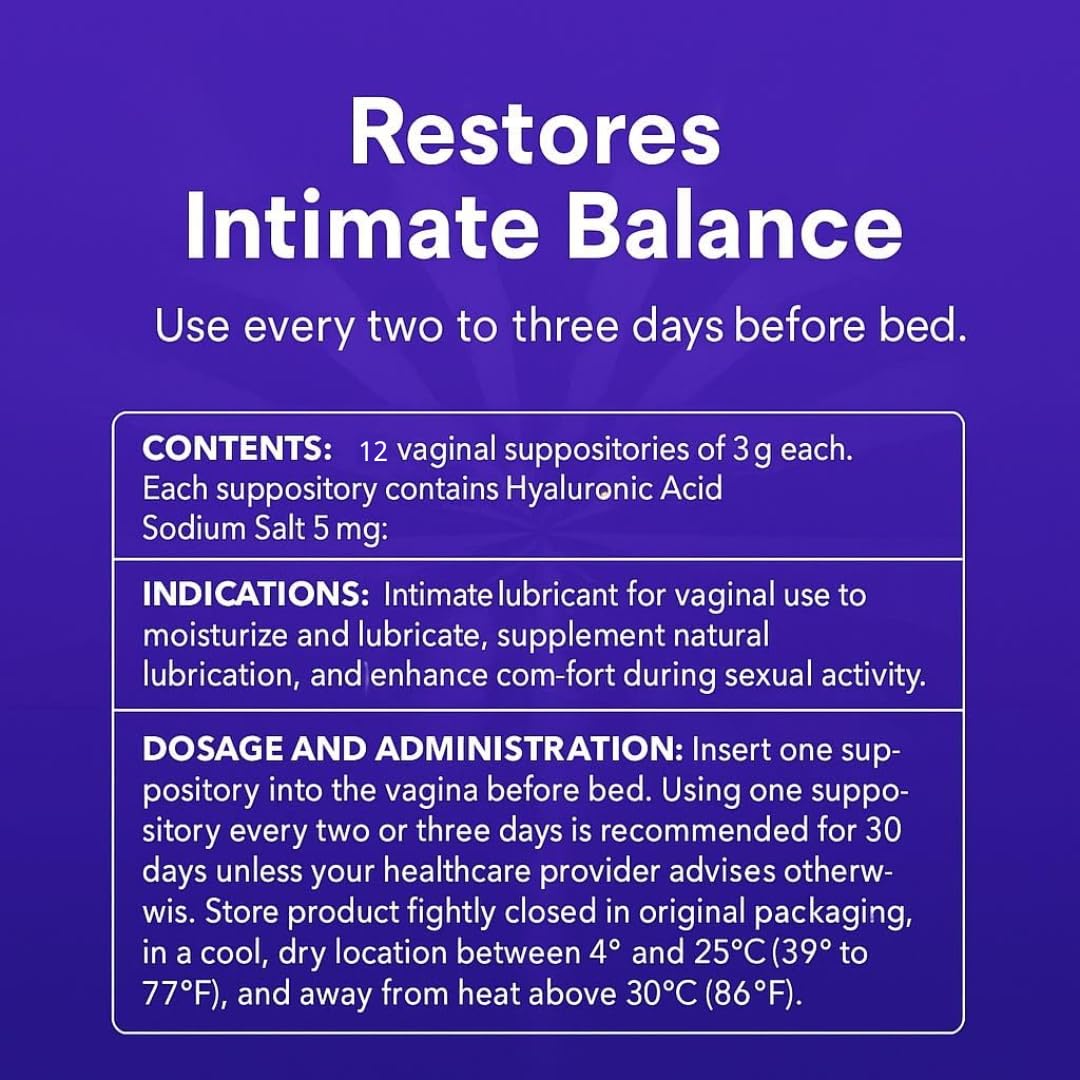 Restores Intimate Balance

Use every two to three days before bed.

CONTENTS: 12 vaginal suppositories of 3 g each. Each suppository contains Hyaluronic Acid Sodium Salt 5 mg:

INDICATIONS: Intimate lubricant for vaginal use to moisturize and lubricate, supplement natural lubrication, and enhance com-fort during sexual activity.

DOSAGE AND ADMINISTRATION: Insert one suppository into the vagina before bed. Using one suppository every two or three days is recommended for 30 days unless your healthcare provider advises otherwwis. Store product fightly closed in original packaging, in a cool, dry location between 4° and 25°C (39° to 77°F), and away from heat above 30°C (86°F).